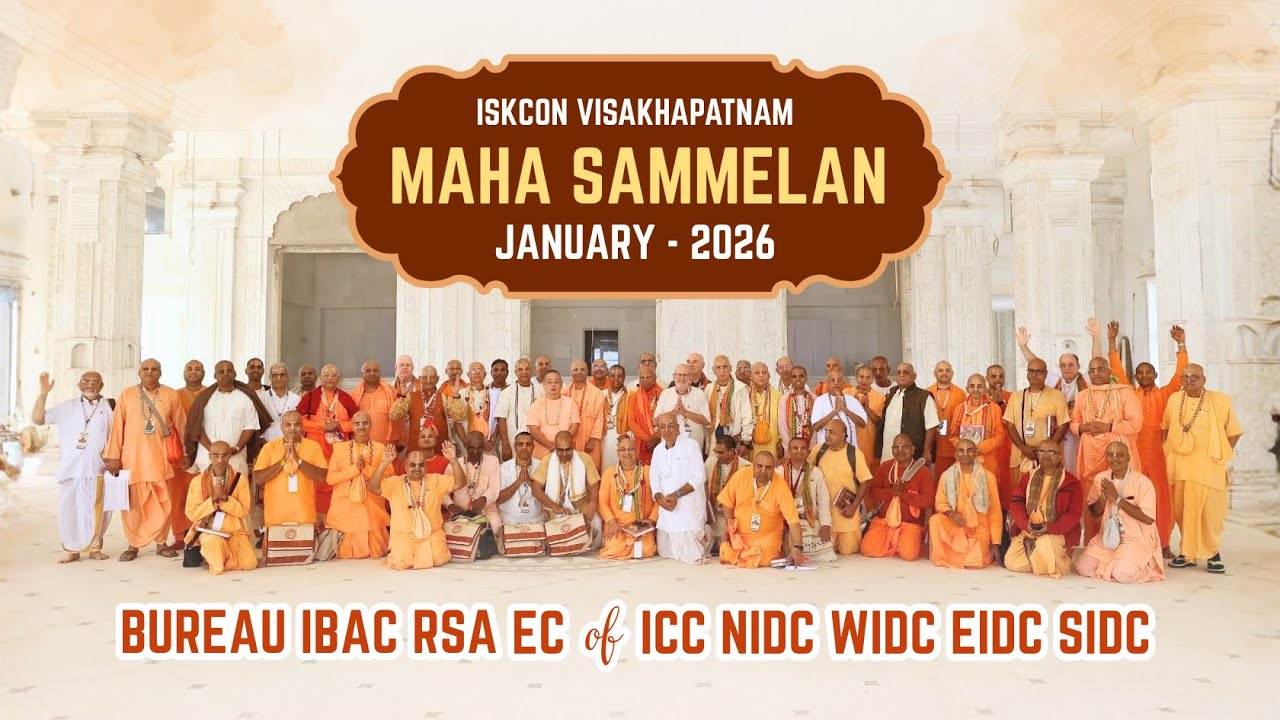 ISKCON VISAKHAPATNAM
MAHA SAMMELAN
JANUARY - 2026

BUREAU IBAC RSA EC of ICC NIDC WIDC EIDC SIDC